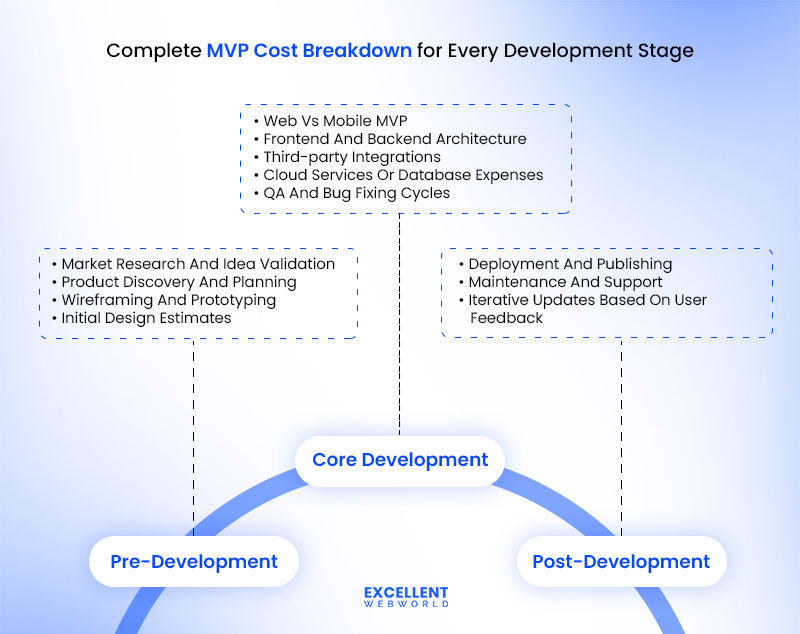 Complete MVP Cost Breakdown for Every Development Stage

• Web Vs Mobile MVP
• Frontend And Backend Architecture
• Third-party Integrations
• Cloud Services Or Database Expenses
• QA And Bug Fixing Cycles

• Market Research And Idea Validation
• Product Discovery And Planning
• Wireframing And Prototyping
• Initial Design Estimates

• Deployment And Publishing
• Maintenance And Support
• Iterative Updates Based On User Feedback

Core Development

Pre-Development

Post-Development

EXCELLENT WEBWORLD